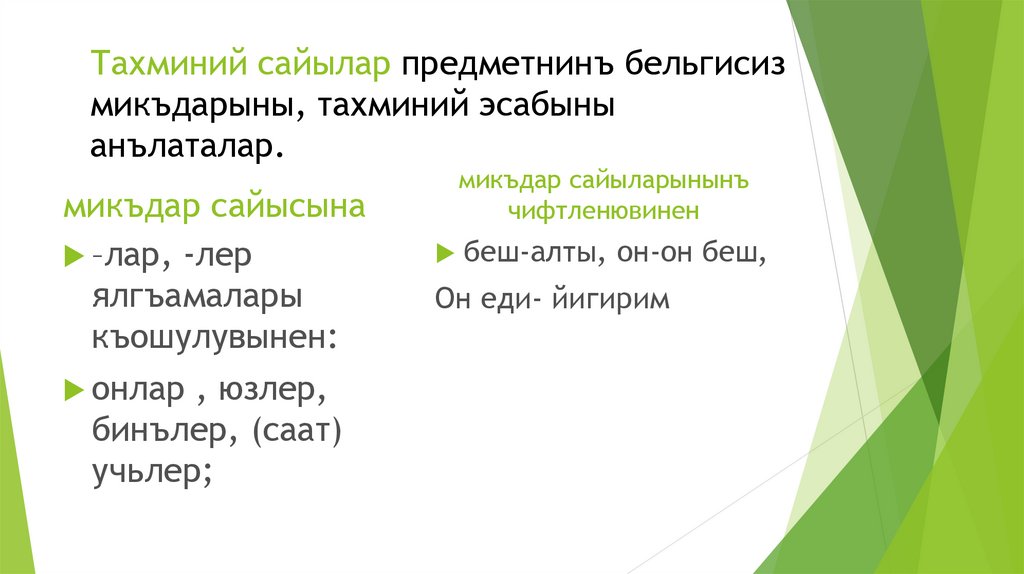 Тахминий сайылар предметнинъ бельгисиз микъдарыны, тахминий эсабыны анълаталар.

микъдар сайысына

–лар, -лер ялгъамалары къошулувынен:

онлар , юзлер, бинълер, (саат) учьлер;

микъдар сайыларынынъ чифтленювинен

беш-алты, он-он беш,

Он еди- йигирим